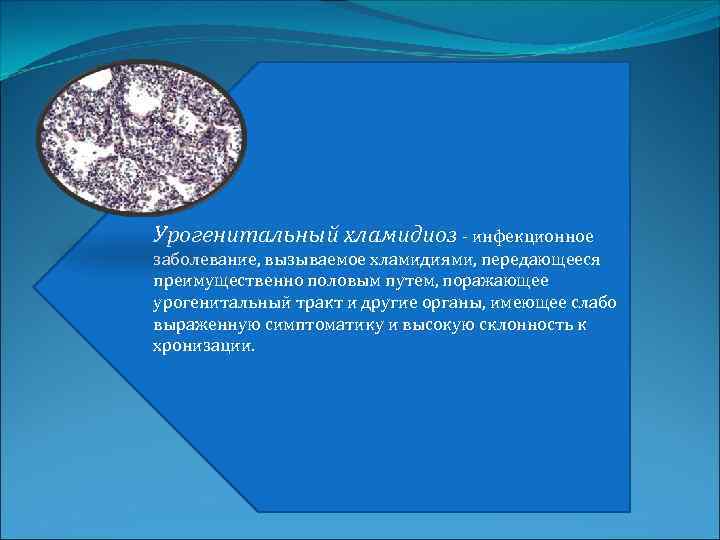 Урогенитальный хламидиоз - инфекционное заболевание, вызываемое хламидиями, передающееся преимущественно половым путем, поражающее урогенитальный тракт и другие органы, имеющее слабо выраженную симптоматику и высокую склонность к хронизации.